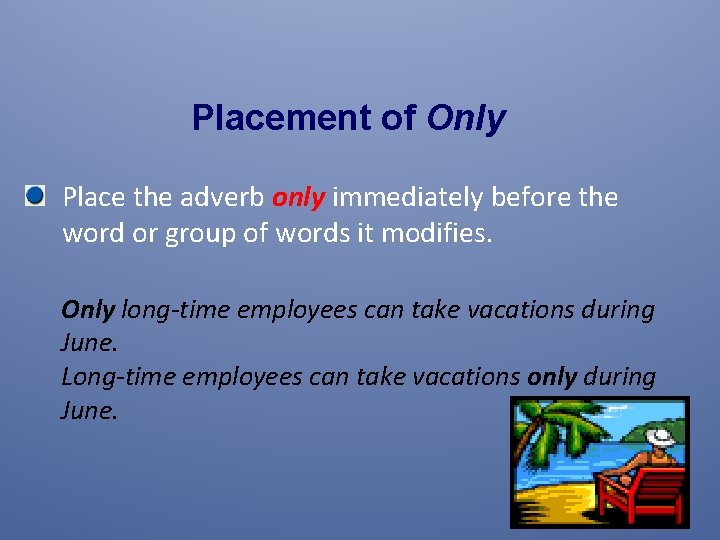 Placement of Only

Place the adverb only immediately before the word or group of words it modifies.

Only long-time employees can take vacations during June.
Long-time employees can take vacations only during June.